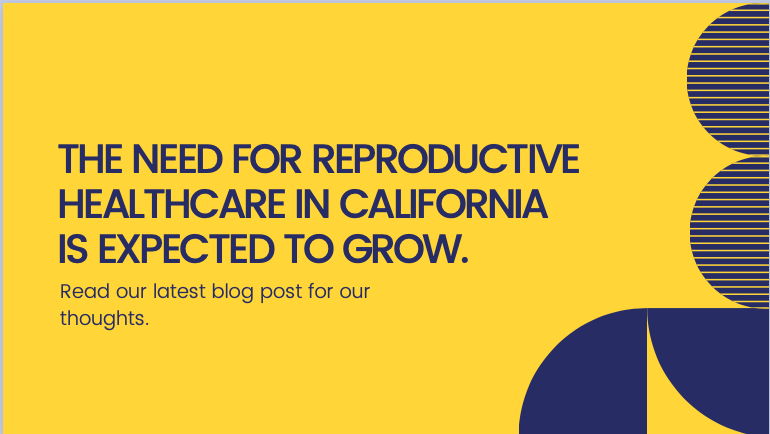 THE NEED FOR REPRODUCTIVE HEALTHCARE IN CALIFORNIA IS EXPECTED TO GROW.

Read our latest blog post for our thoughts.